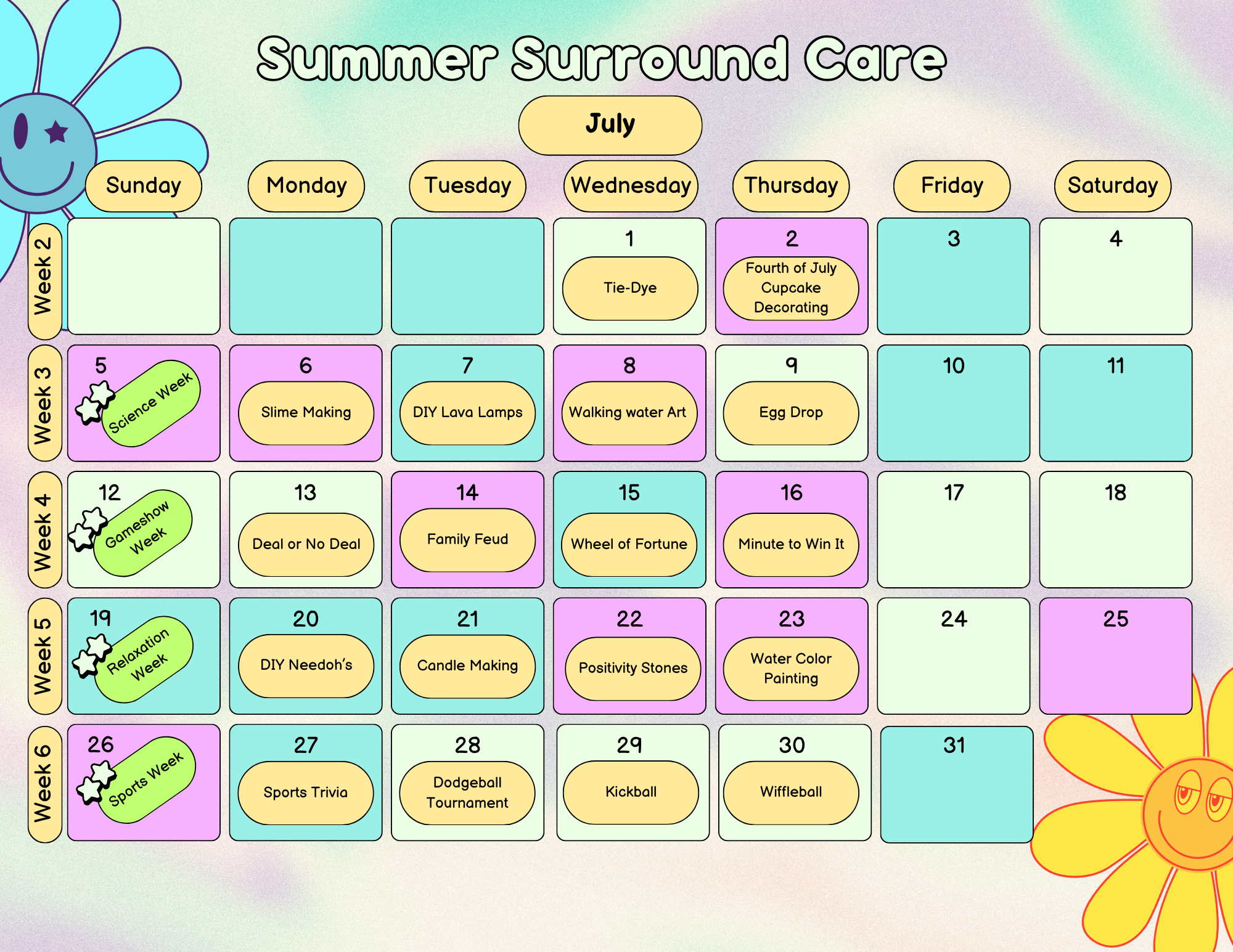 Summer Surround Care

July

| | Sunday | Monday | Tuesday | Wednesday | Thursday | Friday | Saturday |
|---|---|---|---|---|---|---|---|
| Week 2 | | | | 1 Tie-Dye | 2 Fourth of July Cupcake Decorating | 3 | 4 |
| Week 3 | 5 Science Week | 6 Slime Making | 7 DIY Lava Lamps | 8 Walking water Art | 9 Egg Drop | 10 | 11 |
| Week 4 | 12 Gameshow Week | 13 Deal or No Deal | 14 Family Feud | 15 Wheel of Fortune | 16 Minute to Win It | 17 | 18 |
| Week 5 | 19 Relaxation Week | 20 DIY Needoh's | 21 Candle Making | 22 Positivity Stones | 23 Water Color Painting | 24 | 25 |
| Week 6 | 26 Sports Week | 27 Sports Trivia | 28 Dodgeball Tournament | 29 Kickball | 30 Wiffleball | 31 | |